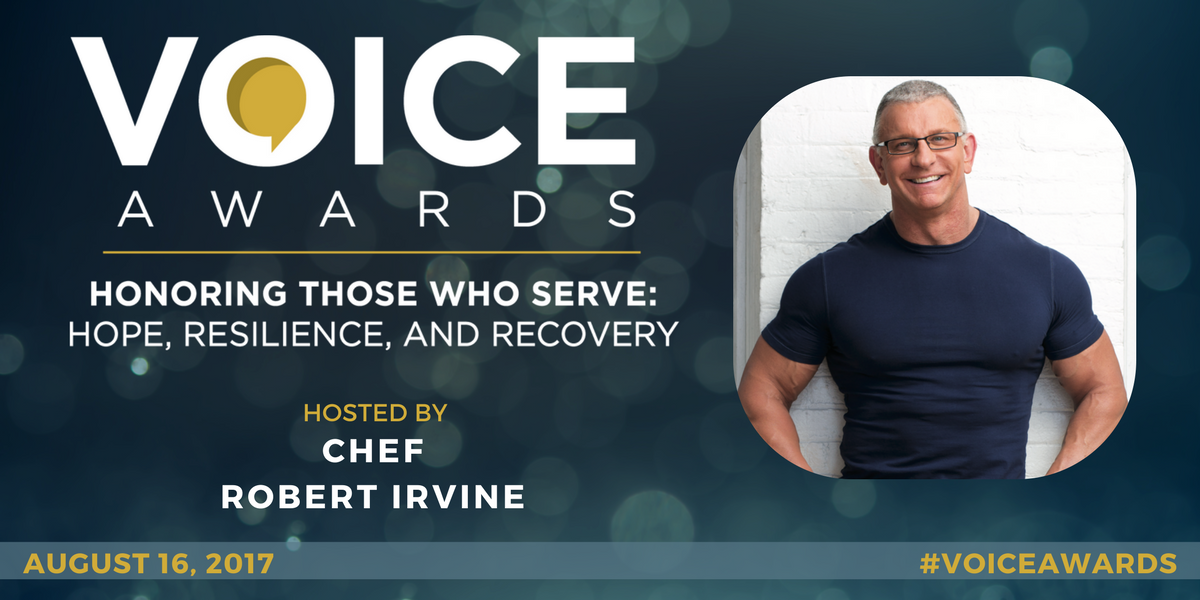 VOICE
AWARDS

HONORING THOSE WHO SERVE:
HOPE, RESILIENCE, AND RECOVERY

HOSTED BY
CHEF
ROBERT IRVINE

AUGUST 16, 2017

#VOICEAWARDS